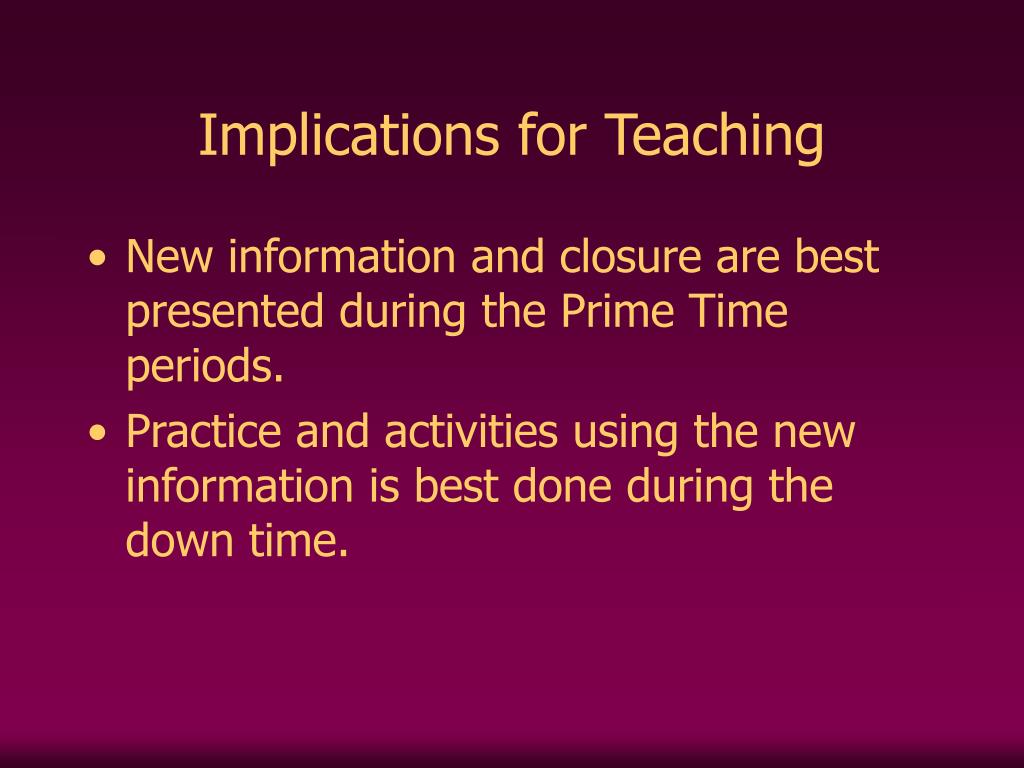 Implications for Teaching

• New information and closure are best presented during the Prime Time periods.
• Practice and activities using the new information is best done during the down time.